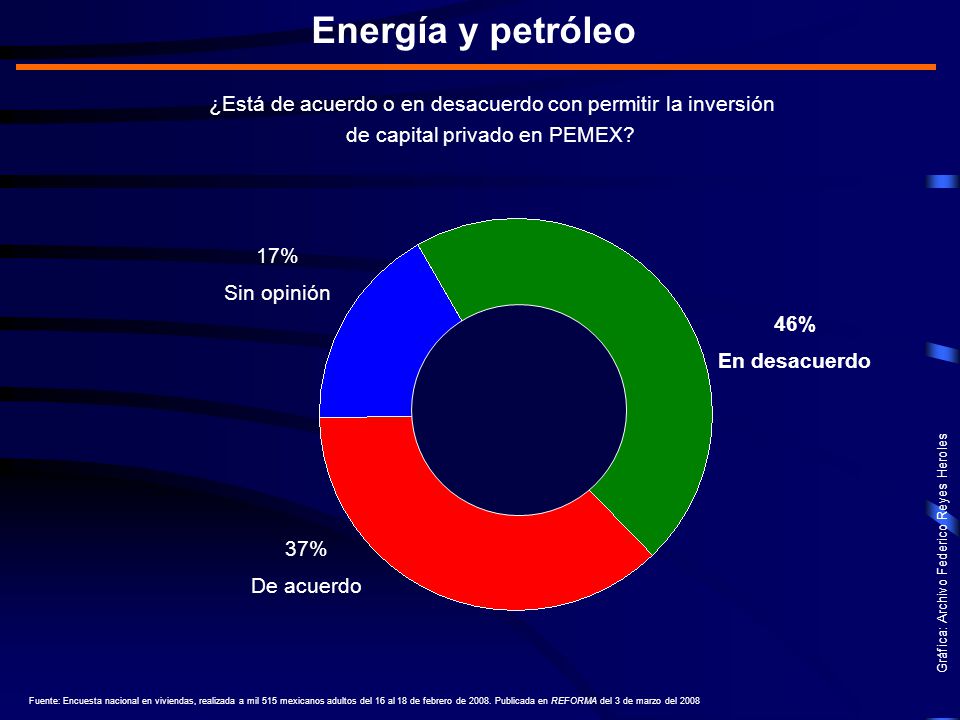 Energía y petróleo

¿Está de acuerdo o en desacuerdo con permitir la inversión de capital privado en PEMEX?

17%
Sin opinión

46%
En desacuerdo

37%
De acuerdo

Gráfica: Archivo Federico Reyes Heroles

Fuente: Encuesta nacional en viviendas, realizada a mil 515 mexicanos adultos del 16 al 18 de febrero de 2008. Publicada en REFORMA del 3 de marzo del 2008